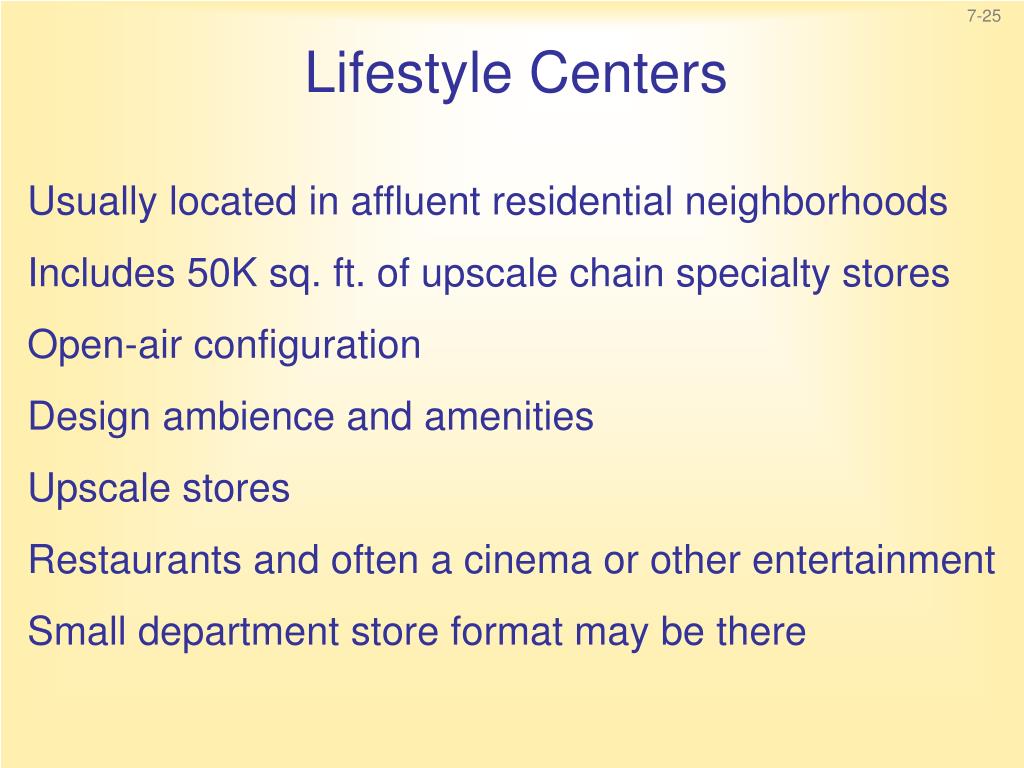 7-25

Lifestyle Centers

Usually located in affluent residential neighborhoods

Includes 50K sq. ft. of upscale chain specialty stores

Open-air configuration

Design ambience and amenities

Upscale stores

Restaurants and often a cinema or other entertainment

Small department store format may be there